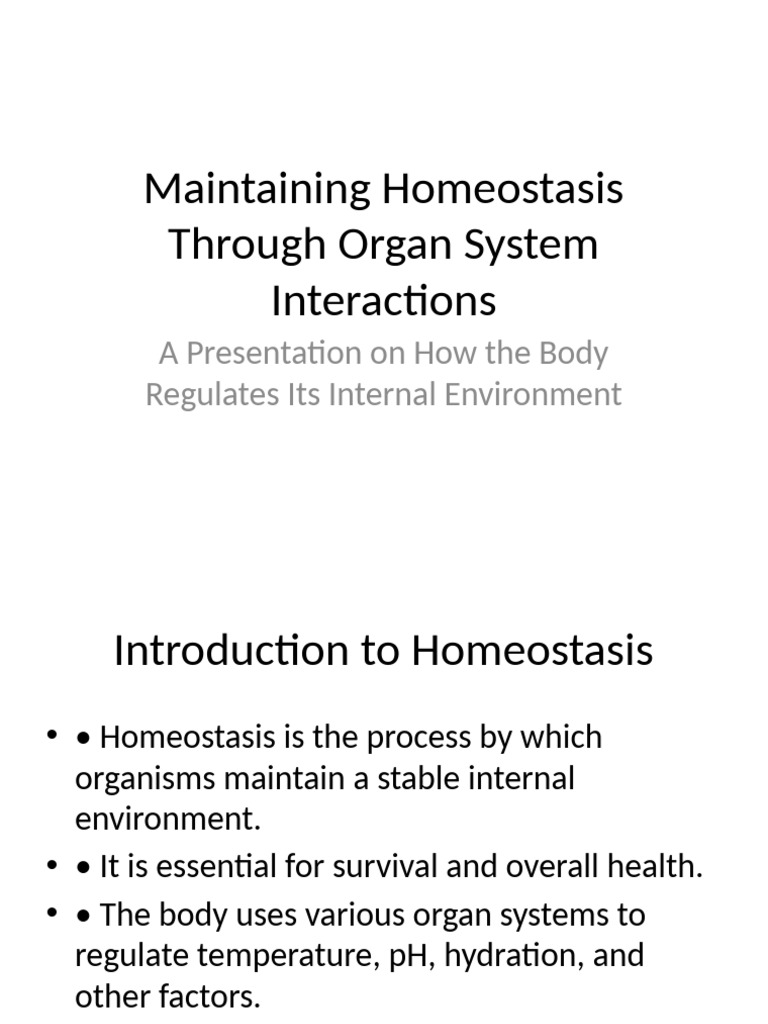 Maintaining Homeostasis Through Organ System Interactions

A Presentation on How the Body Regulates Its Internal Environment

Introduction to Homeostasis

• • Homeostasis is the process by which organisms maintain a stable internal environment.
• • It is essential for survival and overall health.
• • The body uses various organ systems to regulate temperature, pH, hydration, and other factors.